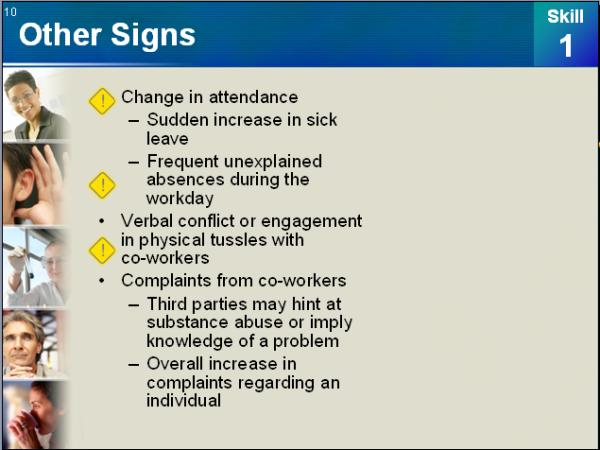 10
Other Signs

Skill
1

! Change in attendance
– Sudden increase in sick leave
– Frequent unexplained absences during the workday
! 
• Verbal conflict or engagement in physical tussles with co-workers
!
• Complaints from co-workers
– Third parties may hint at substance abuse or imply knowledge of a problem
– Overall increase in complaints regarding an individual